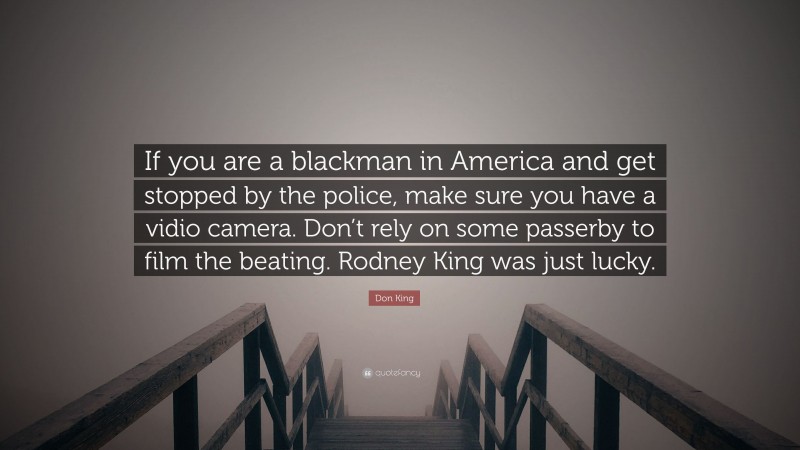 If you are a blackman in America and get stopped by the police, make sure you have a vidio camera. Don't rely on some passerby to film the beating. Rodney King was just lucky.

Don King

quotefancy